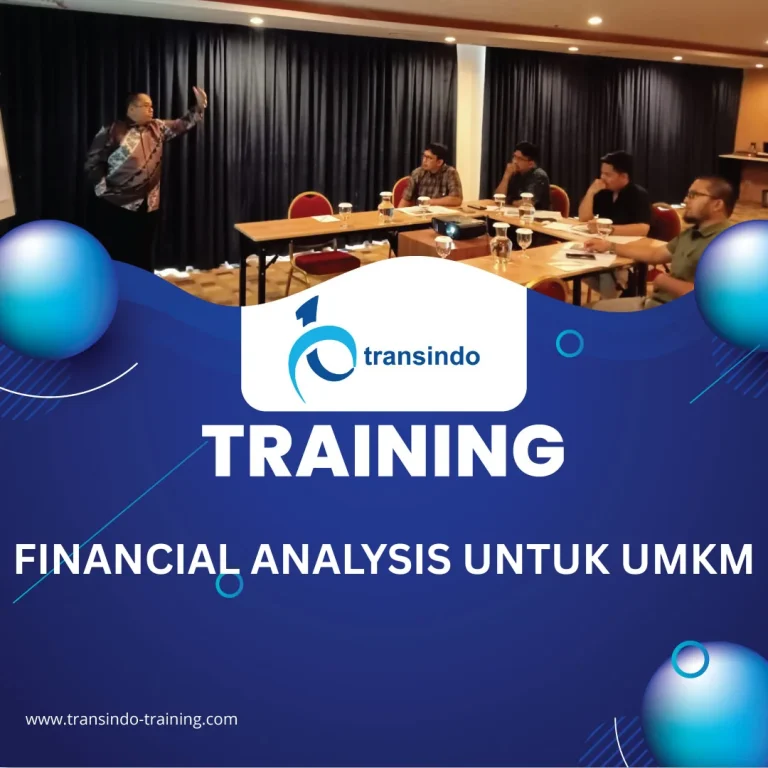 transindo

TRAINING

FINANCIAL ANALYSIS UNTUK UMKM

www.transindo-training.com